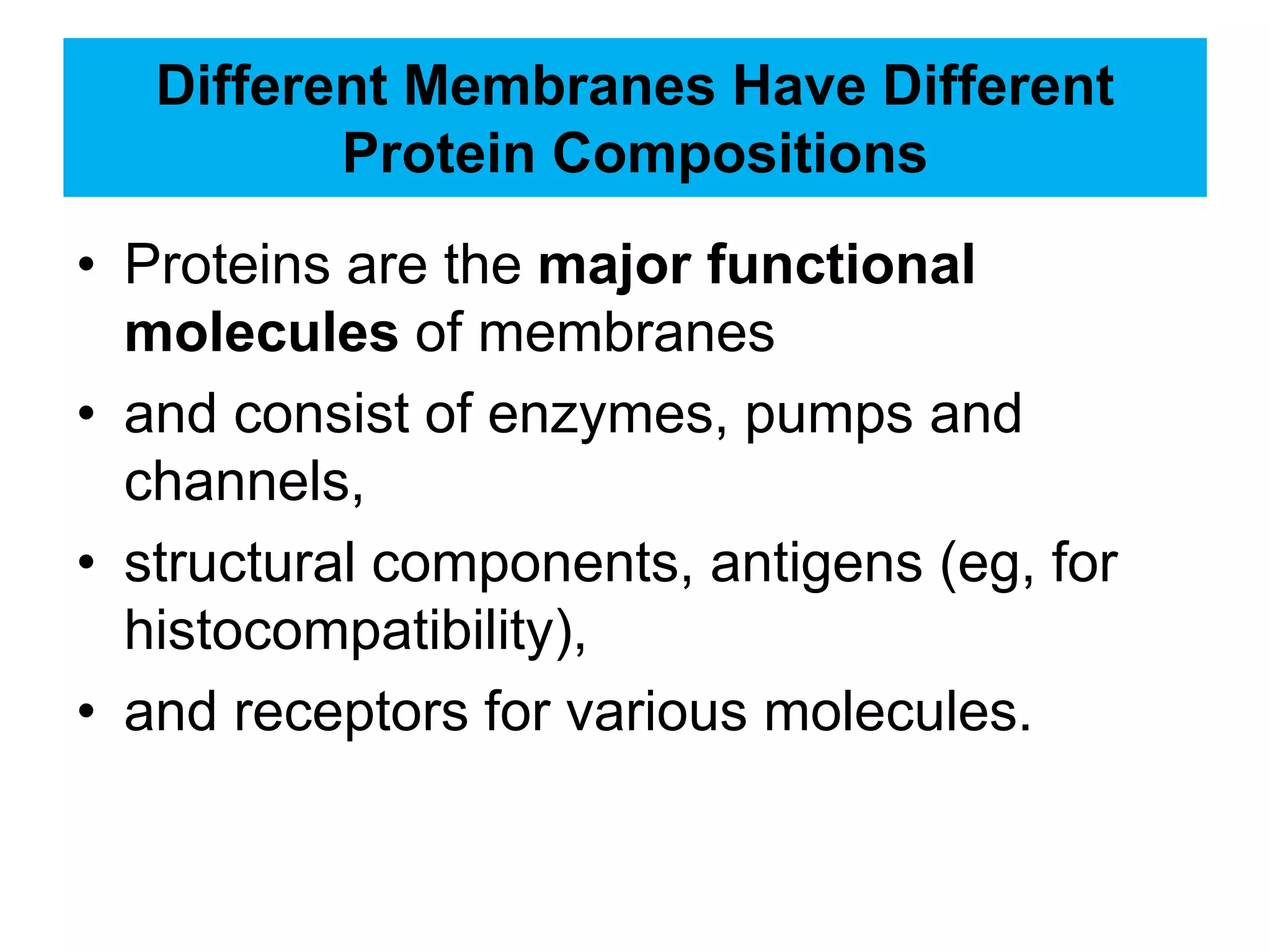 Different Membranes Have Different Protein Compositions

• Proteins are the major functional molecules of membranes
• and consist of enzymes, pumps and channels,
• structural components, antigens (eg, for histocompatibility),
• and receptors for various molecules.